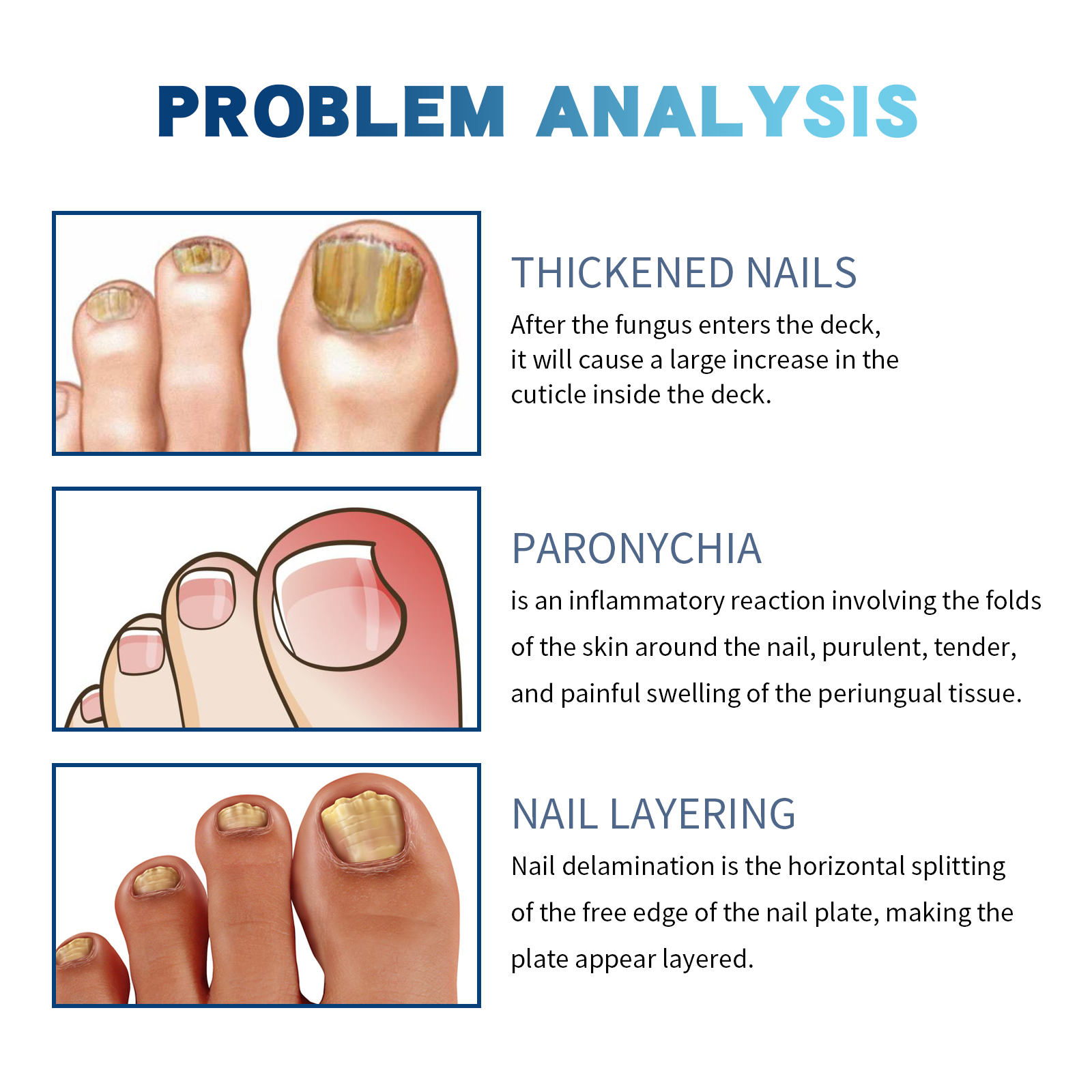 PROBLEM ANALYSIS

THICKENED NAILS

After the fungus enters the deck, it will cause a large increase in the cuticle inside the deck.

PARONYCHIA

is an inflammatory reaction involving the folds of the skin around the nail, purulent, tender, and painful swelling of the periungual tissue.

NAIL LAYERING

Nail delamination is the horizontal splitting of the free edge of the nail plate, making the plate appear layered.